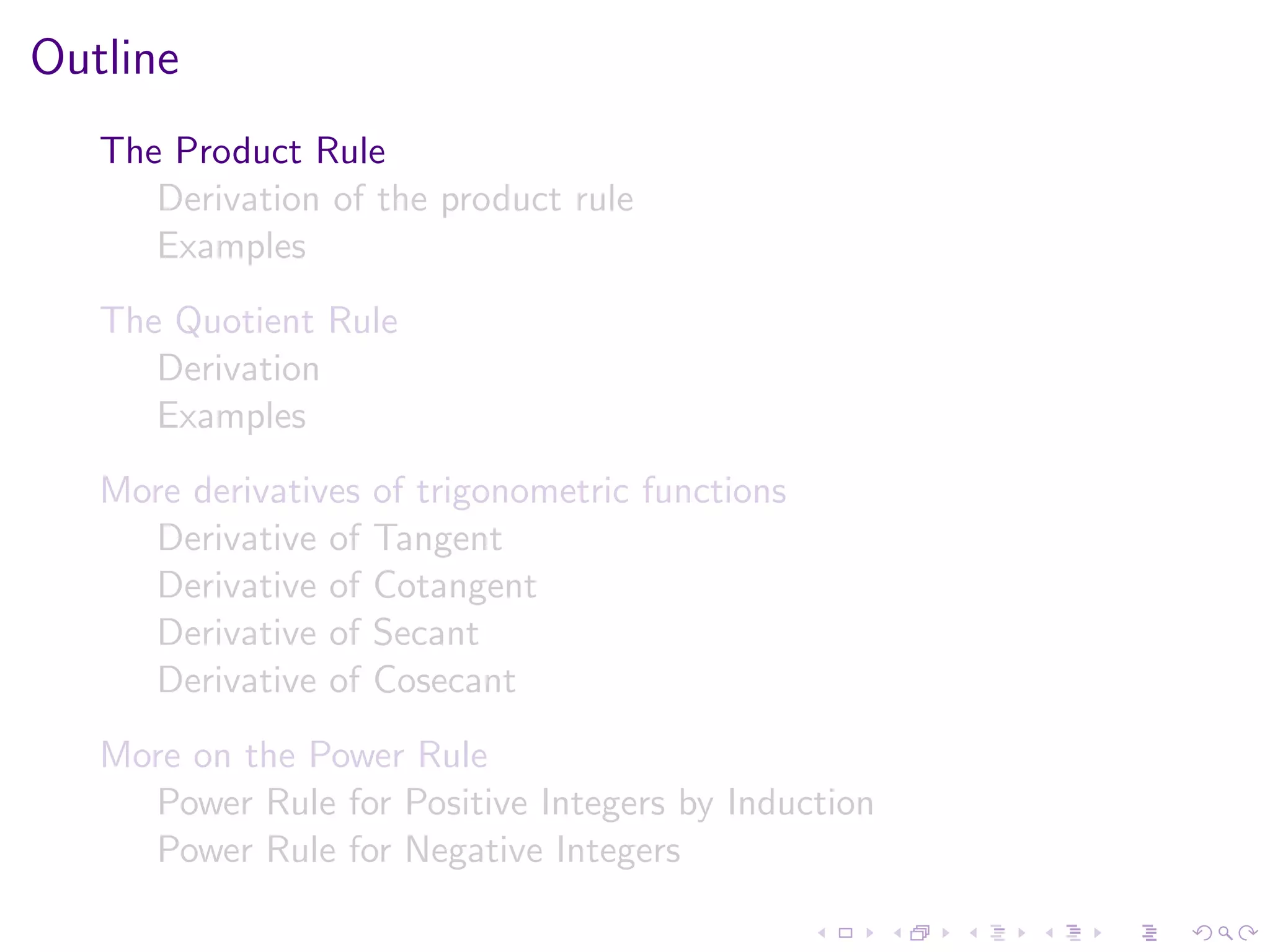 Outline

The Product Rule
Derivation of the product rule
Examples

The Quotient Rule
Derivation
Examples

More derivatives of trigonometric functions
Derivative of Tangent
Derivative of Cotangent
Derivative of Secant
Derivative of Cosecant

More on the Power Rule
Power Rule for Positive Integers by Induction
Power Rule for Negative Integers